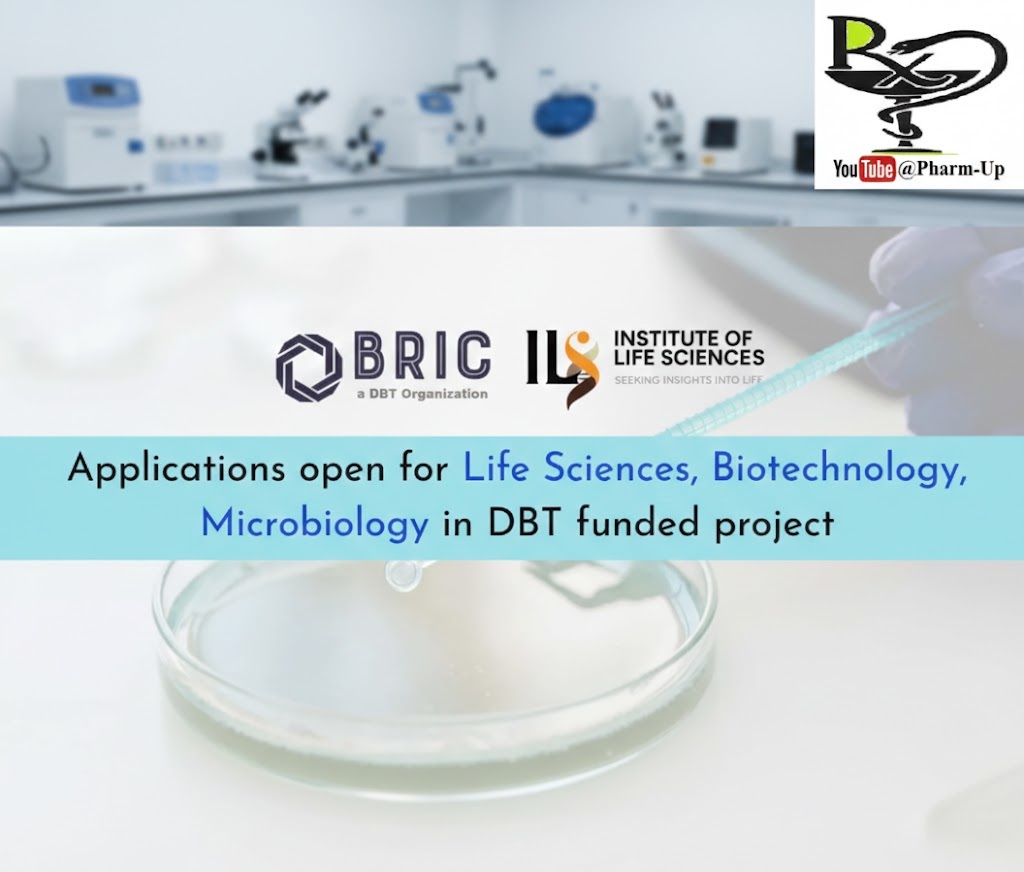 Rx
YouTube @Pharm-Up

BRIC
a DBT Organization

ILS INSTITUTE OF LIFE SCIENCES
SEEKING INSIGHTS INTO LIFE

Applications open for Life Sciences, Biotechnology, Microbiology in DBT funded project